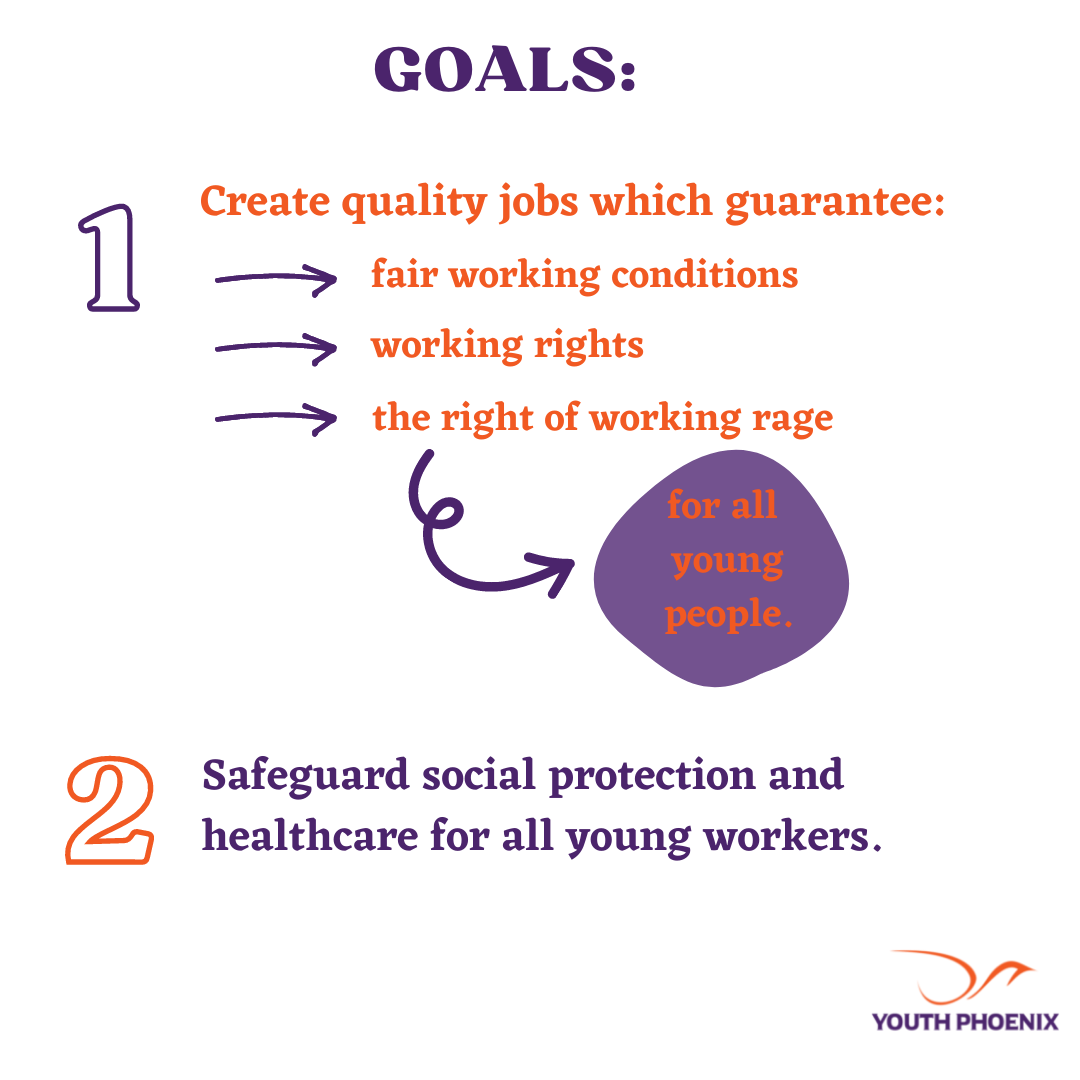 GOALS:

1

Create quality jobs which guarantee:

fair working conditions

working rights

the right of working rage

for all young people.

2

Safeguard social protection and healthcare for all young workers.

YOUTH PHOENIX